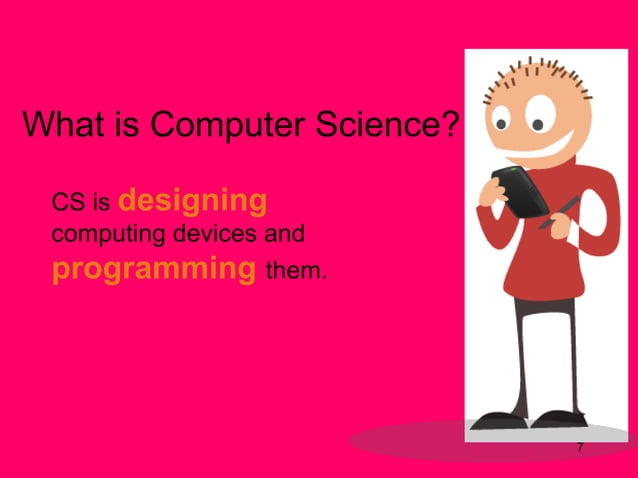 What is Computer Science?

CS is designing computing devices and programming them.

7